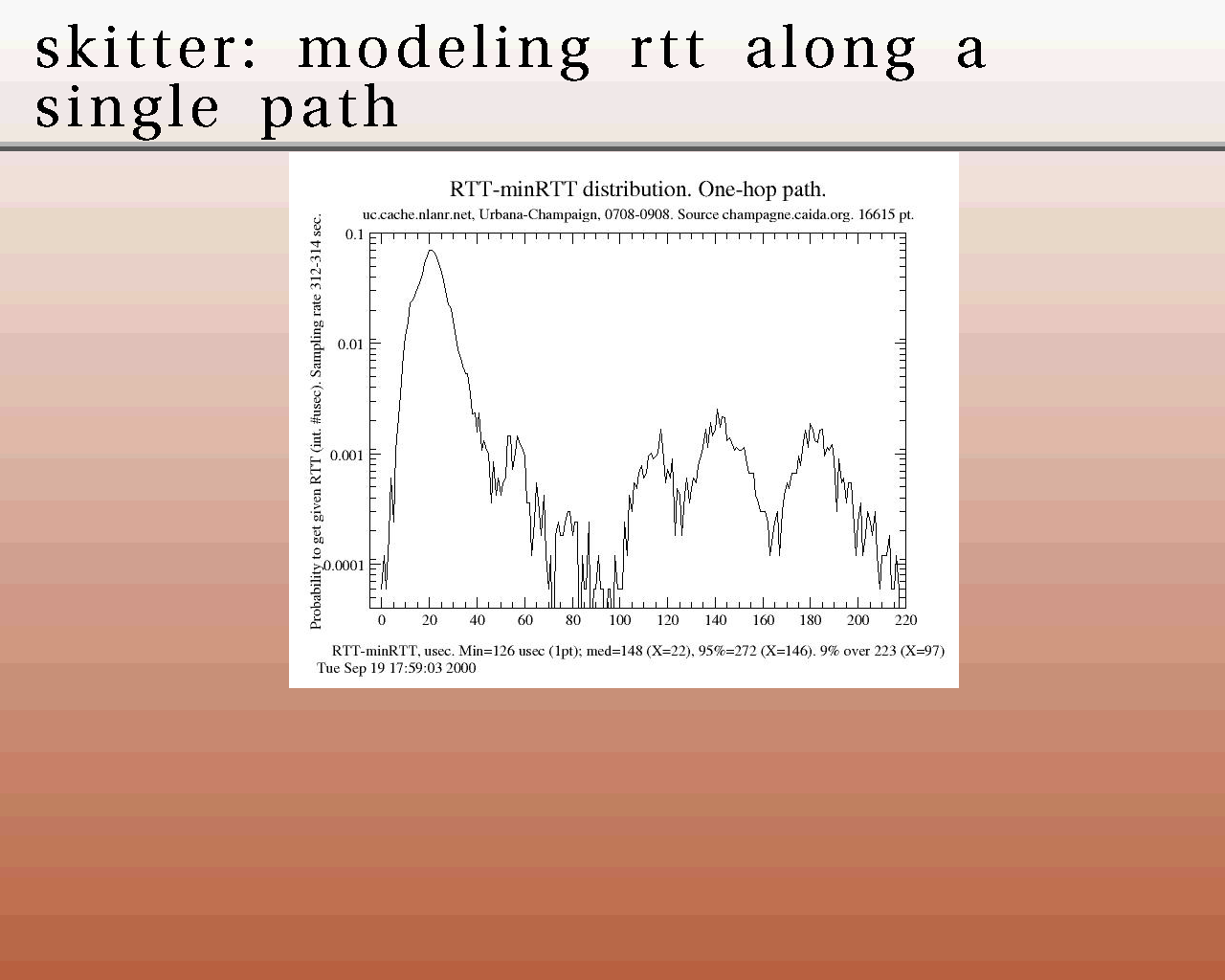 skitter: modeling rtt along a single path

RTT-minRTT distribution. One-hop path.

uc.cache.nlanr.net, Urbana-Champaign, 0708-0908. Source champagne.caida.org. 16615 pt.

Probability to get given RTT (int. #usec). Sampling rate 312-314 sec.

0.1
0.01
0.001
0.0001

0 20 40 60 80 100 120 140 160 180 200 220

RTT-minRTT, usec. Min=126 usec (1pt); med=148 (X=22), 95%=272 (X=146). 9% over 223 (X=97)
Tue Sep 19 17:59:03 2000